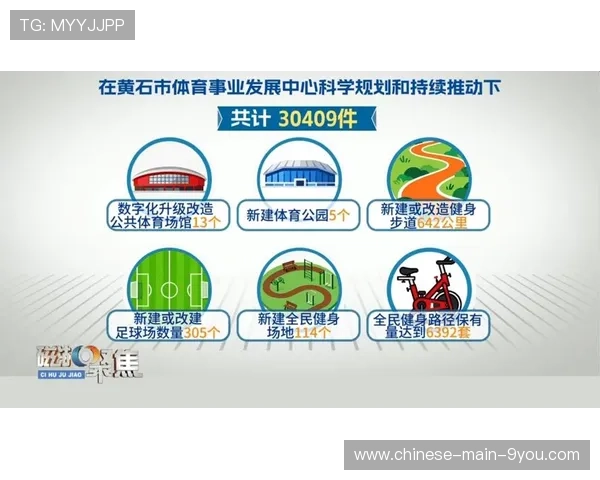 TG: MYYJJPP

在黄石市体育事业发展中心科学规划和持续推动下

共计 30409件

数字化升级改造公共体育场馆13个

新建体育公园5个

新建或改造健身步道642公里

新建或改建足球场数量305个

新建全民健身场地114个

全民健身路径保有量达到6392套

磁湖聚焦
CI HU JU JIAO

www.chinese-main-9you.com